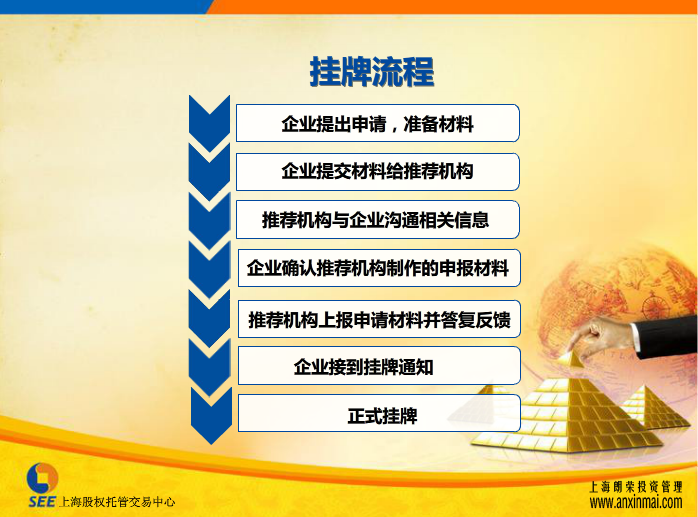 挂牌流程

企业提出申请，准备材料

企业提交材料给推荐机构

推荐机构与企业沟通相关信息

企业确认推荐机构制作的申报材料

推荐机构上报申请材料并答复反馈

企业接到挂牌通知

正式挂牌

SEE 上海股权托管交易中心

上海朗荣投资管理
www.anxinmai.com